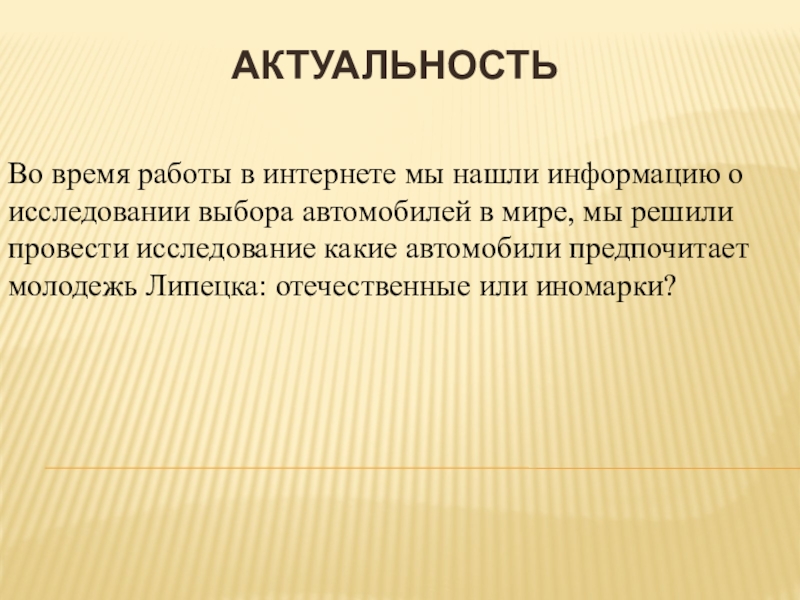 АКТУАЛЬНОСТЬ

Во время работы в интернете мы нашли информацию о исследовании выбора автомобилей в мире, мы решили провести исследование какие автомобили предпочитает молодежь Липецка: отечественные или иномарки?